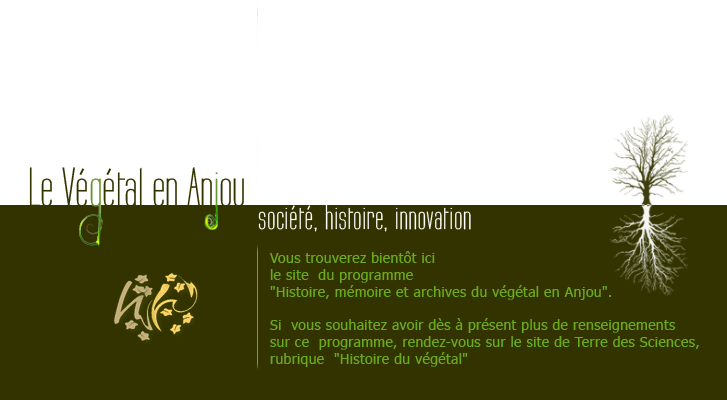 Le Végétal en Anjou

société, histoire, innovation

Vous trouverez bientôt ici le site du programme "Histoire, mémoire et archives du végétal en Anjou".

Si vous souhaitez avoir dès à présent plus de renseignements sur ce programme, rendez-vous sur le site de Terre des Sciences, rubrique "Histoire du végétal"